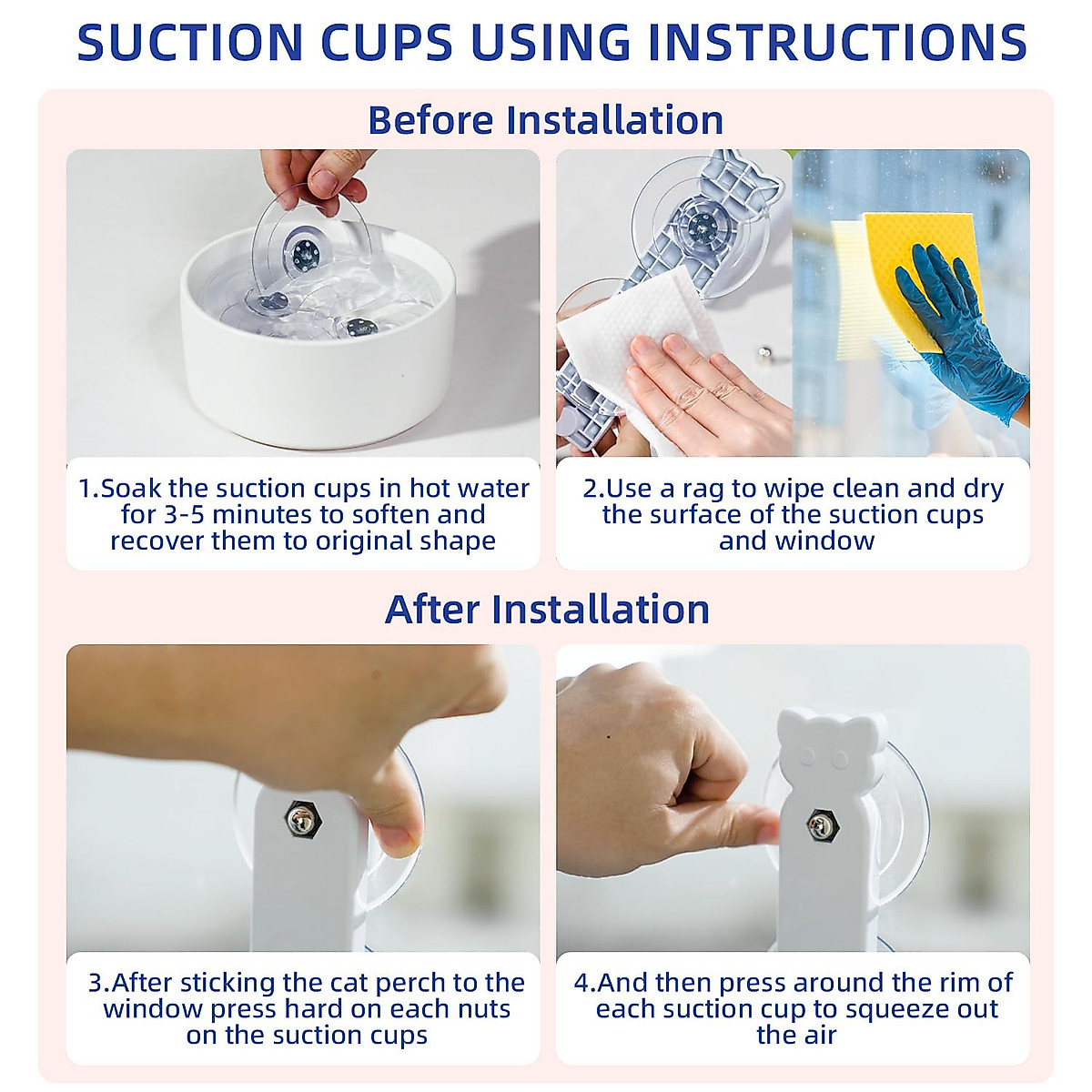 SUCTION CUPS USING INSTRUCTIONS

Before Installation

1.Soak the suction cups in hot water for 3-5 minutes to soften and recover them to original shape

2.Use a rag to wipe clean and dry the surface of the suction cups and window

After Installation

3.After sticking the cat perch to the window press hard on each nuts on the suction cups

4.And then press around the rim of each suction cup to squeeze out the air